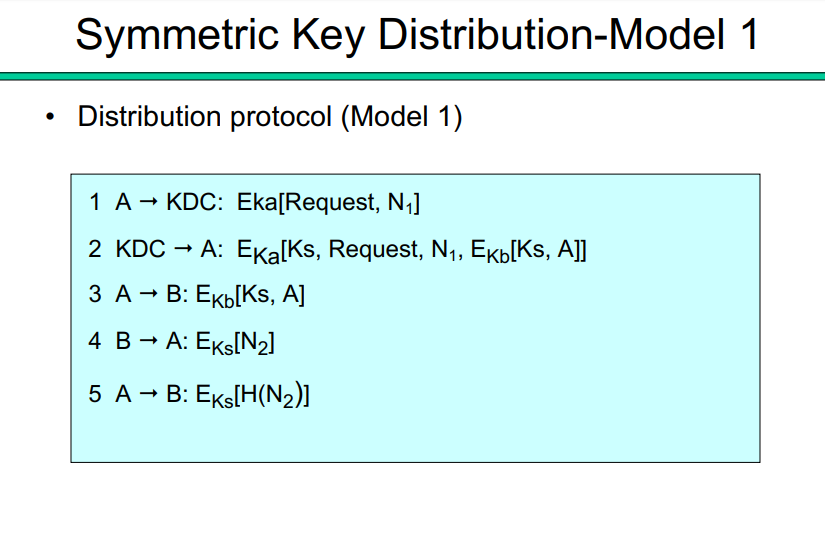 Symmetric Key Distribution-Model 1

• Distribution protocol (Model 1)

1 A → KDC: Eka[Request, $N_1$]

2 KDC → A: $E_{Ka}$[Ks, Request, $N_1$, $E_{Kb}$[Ks, A]]

3 A → B: $E_{Kb}$[Ks, A]

4 B → A: $E_{Ks}$[$N_2$]

5 A → B: $E_{Ks}$[H($N_2$)]